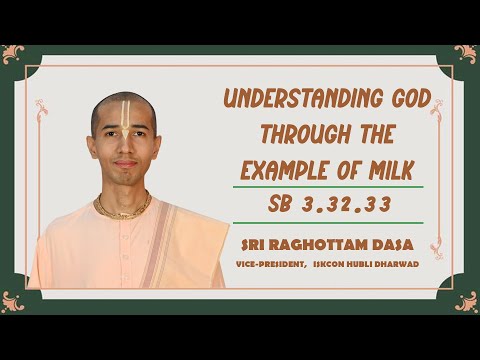 UNDERSTANDING GOD THROUGH THE EXAMPLE OF MILK

SB 3.32.33

SRI RAGHOTTAM DASA

VICE-PRESIDENT, ISKCON HUBLI DHARWAD